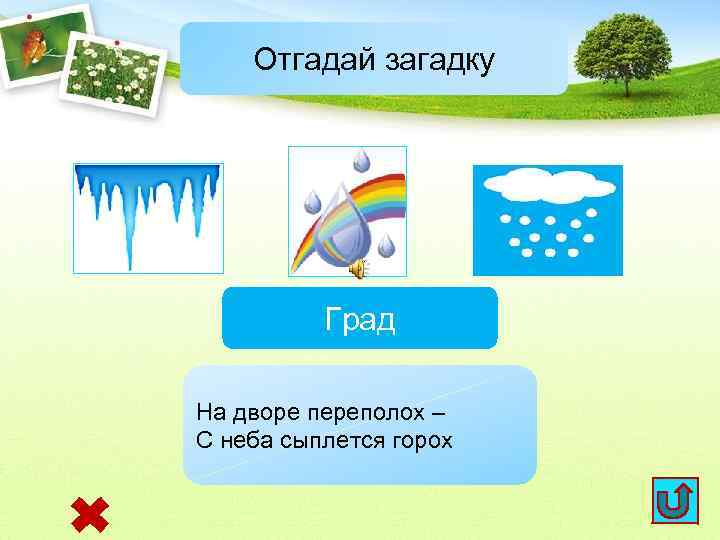 Отгадай загадку

Град

На дворе переполох –
С неба сыплется горох